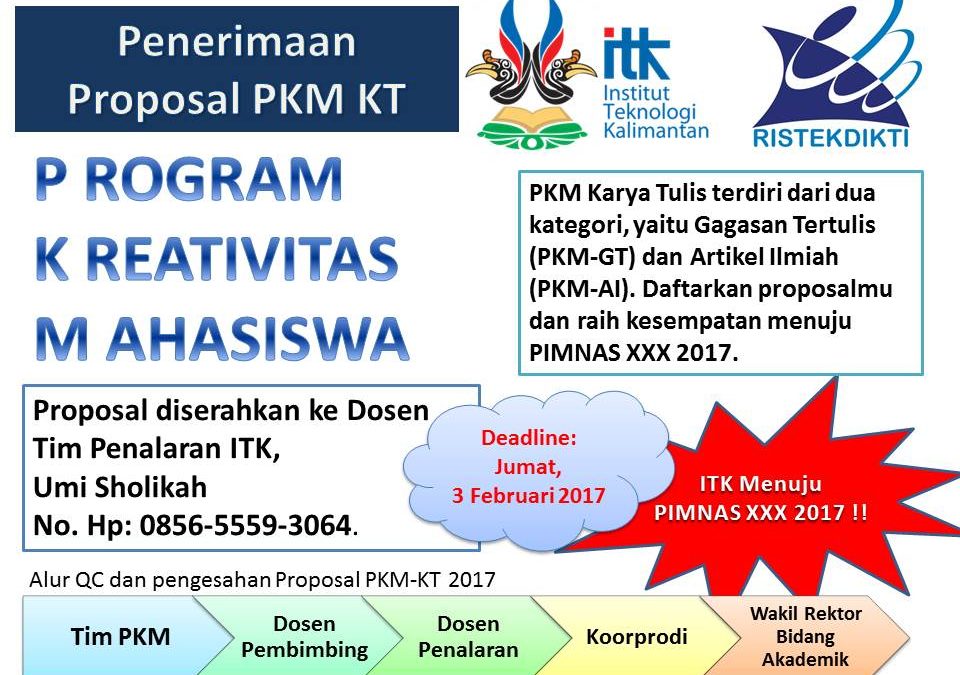 Penerimaan
Proposal PKM KT

itk
Institut Teknologi Kalimantan

RISTEKDIKTI

P ROGRAM
K REATIVITAS
M AHASISWA

PKM Karya Tulis terdiri dari dua kategori, yaitu Gagasan Tertulis (PKM-GT) dan Artikel Ilmiah (PKM-AI). Daftarkan proposalmu dan raih kesempatan menuju PIMNAS XXX 2017.

Proposal diserahkan ke Dosen Tim Penalaran ITK,
Umi Sholikah
No. Hp: 0856-5559-3064.

Deadline:
Jumat,
3 Februari 2017

ITK Menuju
PIMNAS XXX 2017 !!

Alur QC dan pengesahan Proposal PKM-KT 2017

Tim PKM

Dosen Pembimbing

Dosen Penalaran

Koorprodi

Wakil Rektor Bidang Akademik